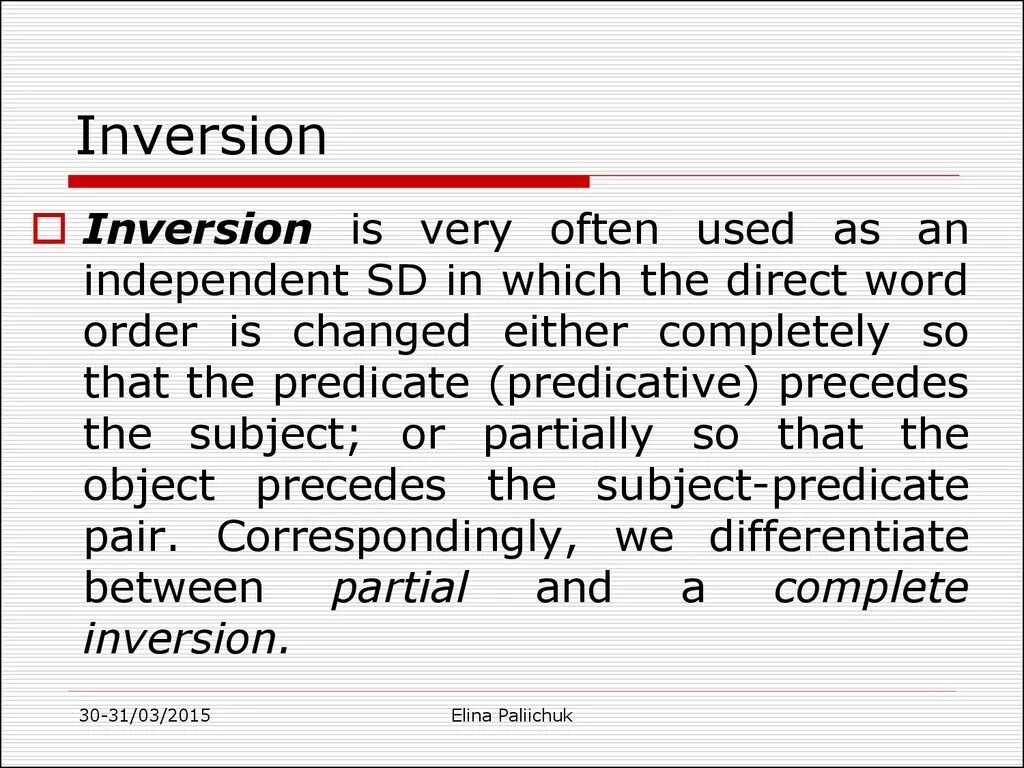 Inversion

Inversion is very often used as an independent SD in which the direct word order is changed either completely so that the predicate (predicative) precedes the subject; or partially so that the object precedes the subject-predicate pair. Correspondingly, we differentiate between partial and a complete inversion.

30-31/03/2015

Elina Paliichuk